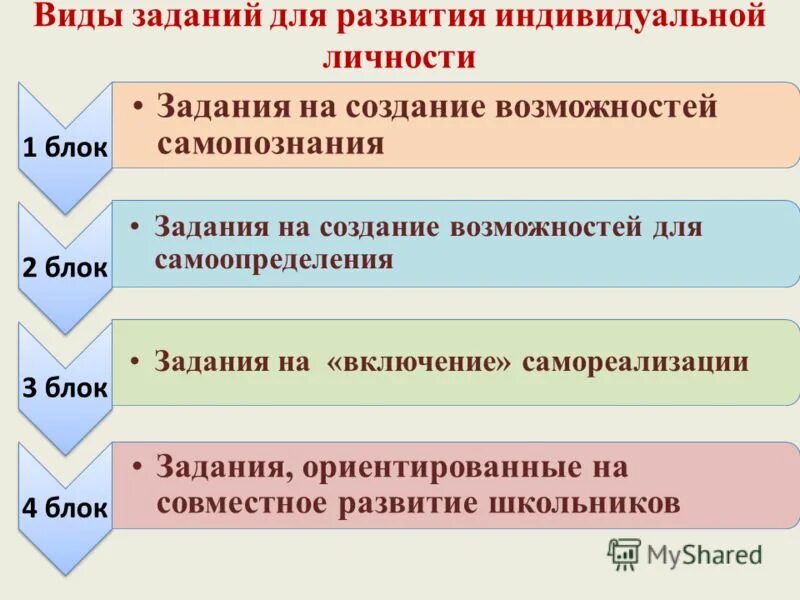 Виды заданий для развития индивидуальной личности

1 блок

• Задания на создание возможностей самопознания

2 блок

• Задания на создание возможностей для самоопределения

3 блок

• Задания на «включение» самореализации

4 блок

• Задания, ориентированные на совместное развитие школьников

MyShared